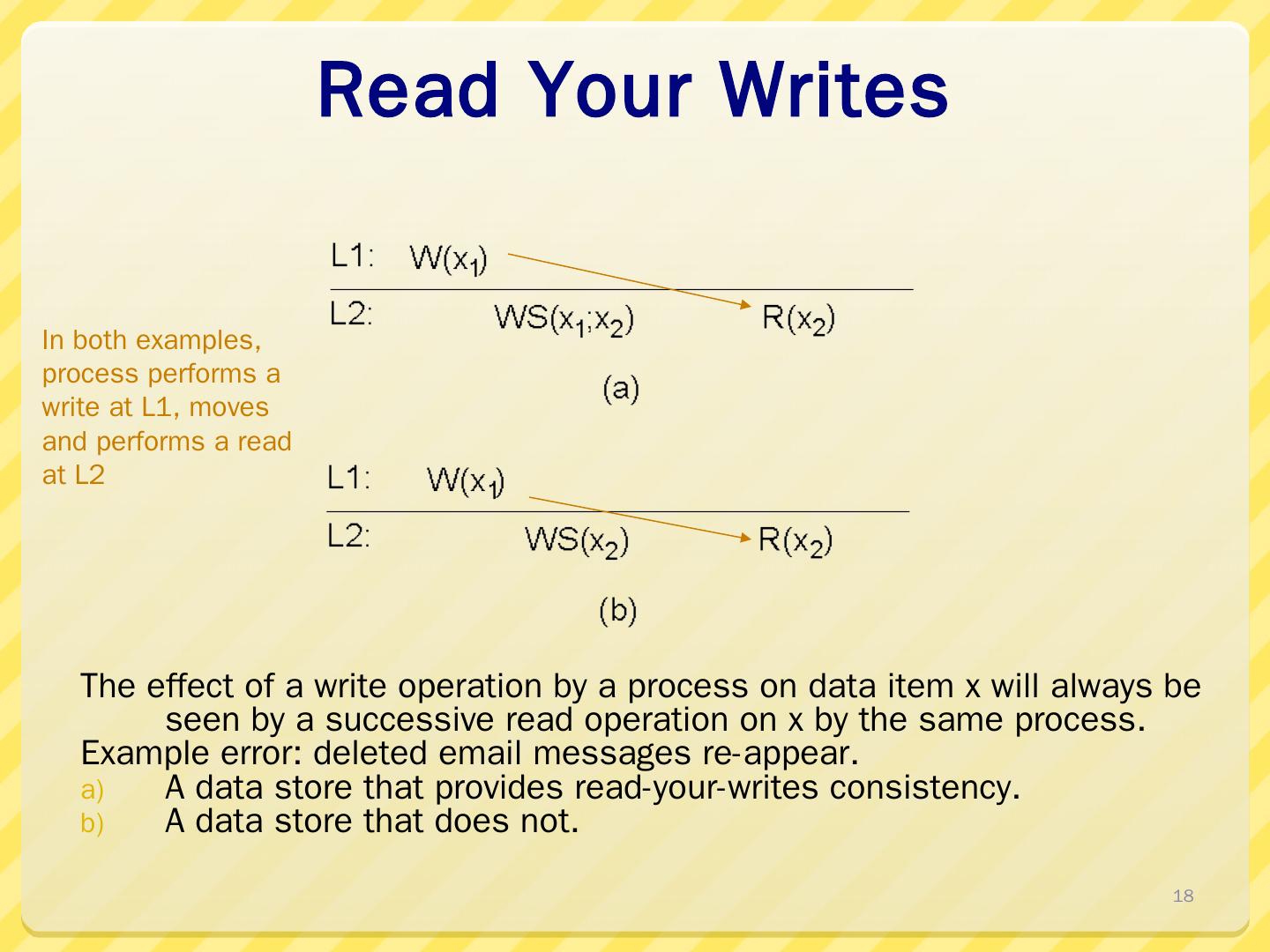 Read Your Writes

In both examples, process performs a write at L1, moves and performs a read at L2

L1: $W(x_1)$

L2: $WS(x_1;x_2)$ $R(x_2)$

(a)

L1: $W(x_1)$

L2: $WS(x_2)$ $R(x_2)$

(b)

The effect of a write operation by a process on data item x will always be seen by a successive read operation on x by the same process.
Example error: deleted email messages re-appear.
a) A data store that provides read-your-writes consistency.
b) A data store that does not.

18